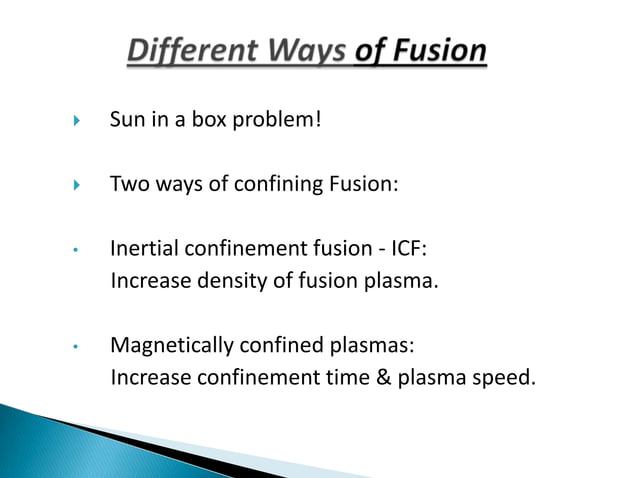 Different Ways of Fusion

Sun in a box problem!

Two ways of confining Fusion:

Inertial confinement fusion - ICF:
Increase density of fusion plasma.

Magnetically confined plasmas:
Increase confinement time & plasma speed.